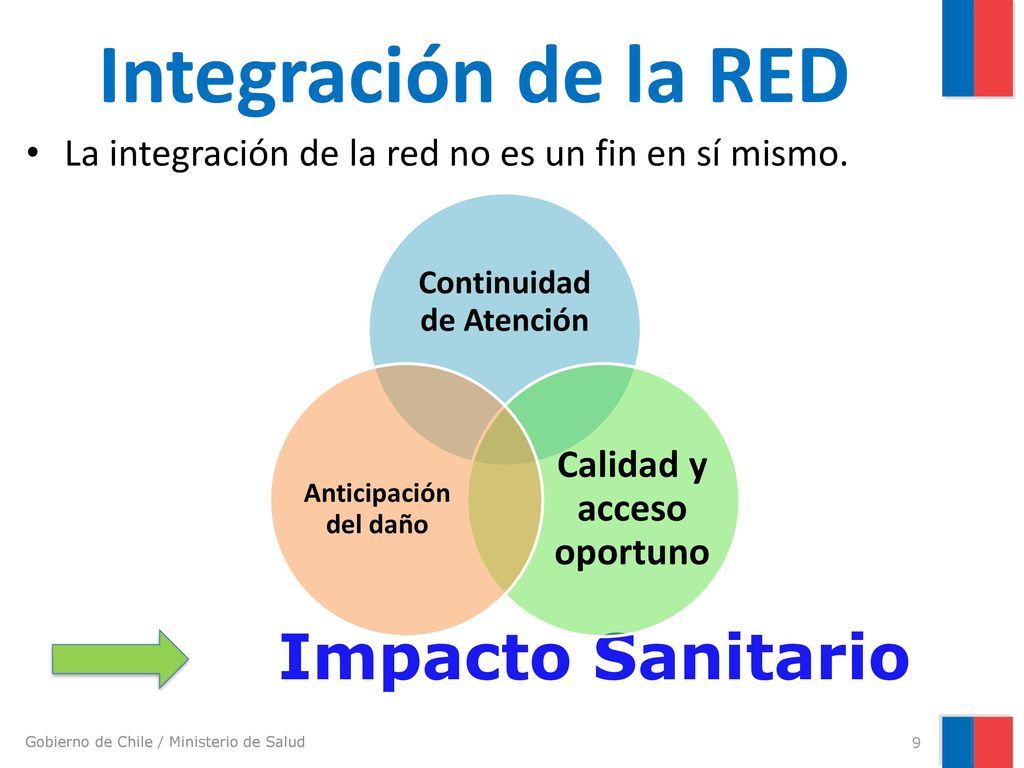 Integración de la RED

• La integración de la red no es un fin en sí mismo.

Continuidad de Atención

Anticipación del daño

Calidad y acceso oportuno

Impacto Sanitario

Gobierno de Chile / Ministerio de Salud

9